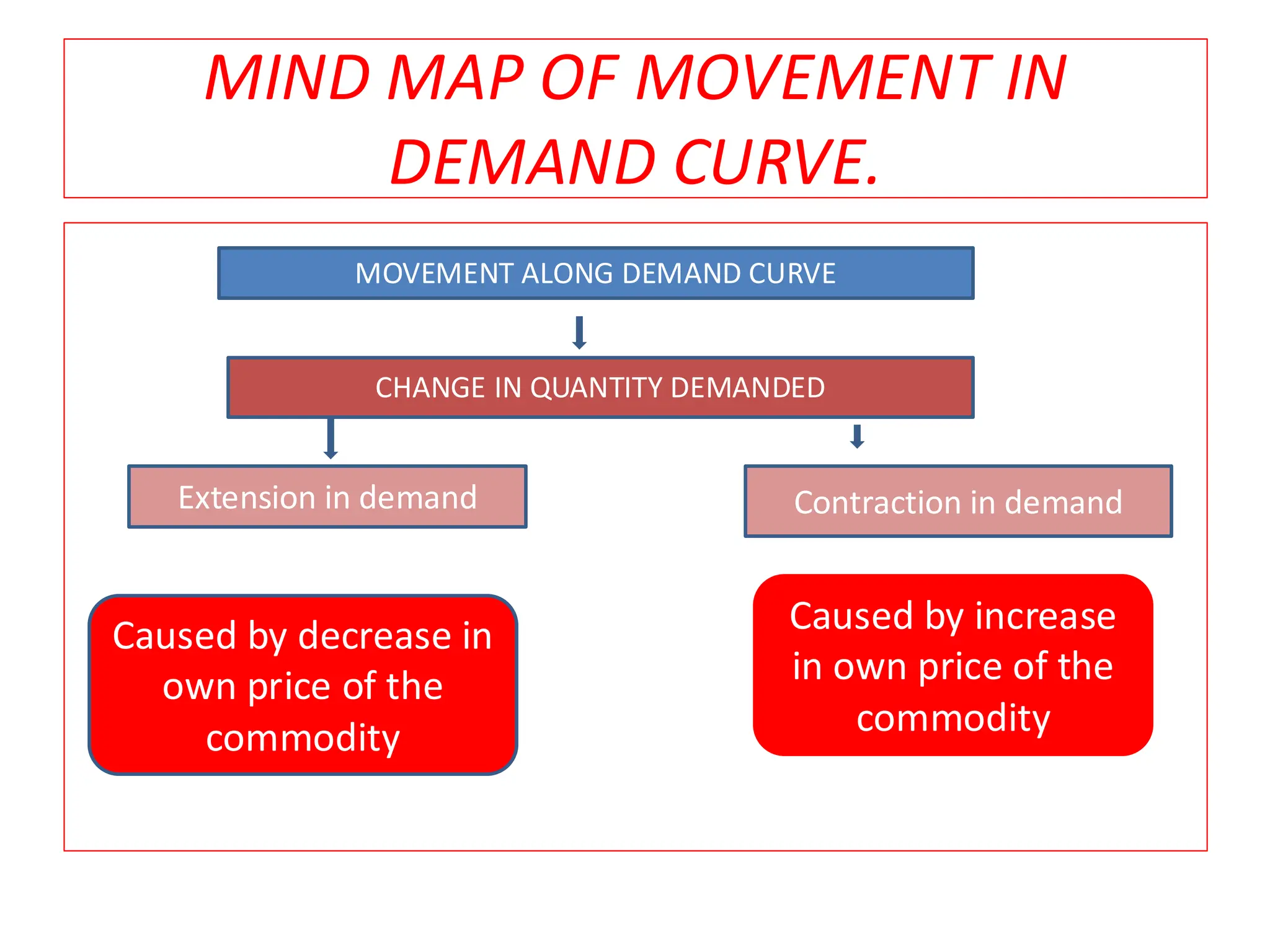 MIND MAP OF MOVEMENT IN DEMAND CURVE.

MOVEMENT ALONG DEMAND CURVE

CHANGE IN QUANTITY DEMANDED

Extension in demand

Contraction in demand

Caused by decrease in own price of the commodity

Caused by increase in own price of the commodity